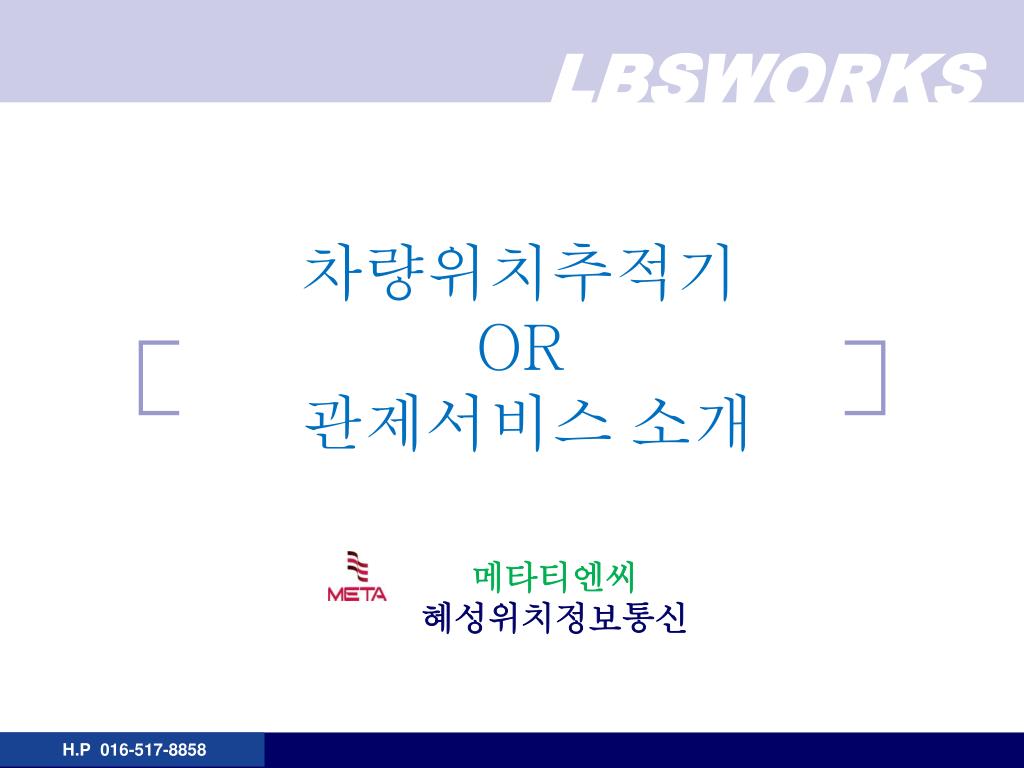 LBSWORKS

차량위치추적기
OR
관제서비스 소개

META

메타티엔씨
혜성위치정보통신

H.P 016-517-8858